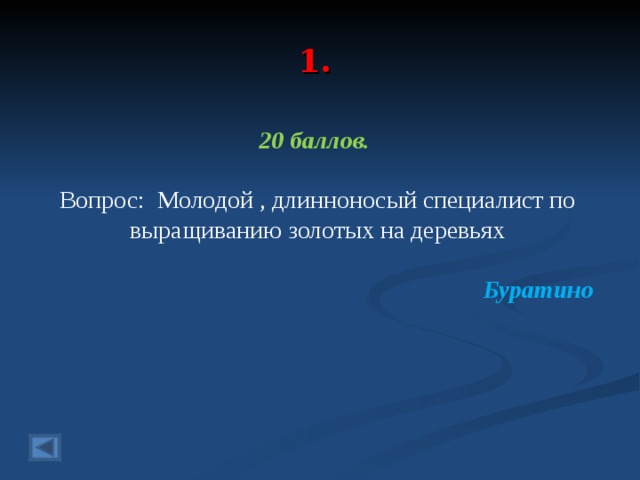 1.

20 баллов.

Вопрос: Молодой , длинноносый специалист по выращиванию золотых на деревьях

Буратино